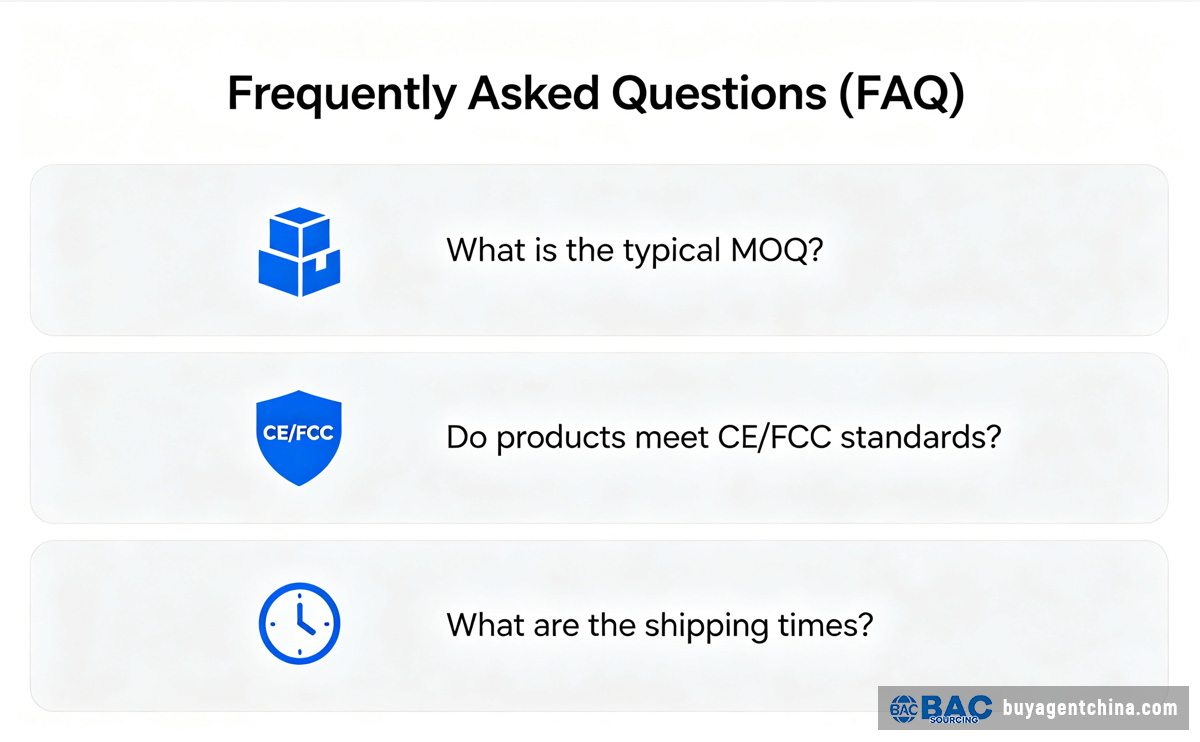 Frequently Asked Questions (FAQ)

What is the typical MOQ?

CE/FCC

Do products meet CE/FCC standards?

What are the shipping times?

BAC BAC SOURCING buyagentchina.com